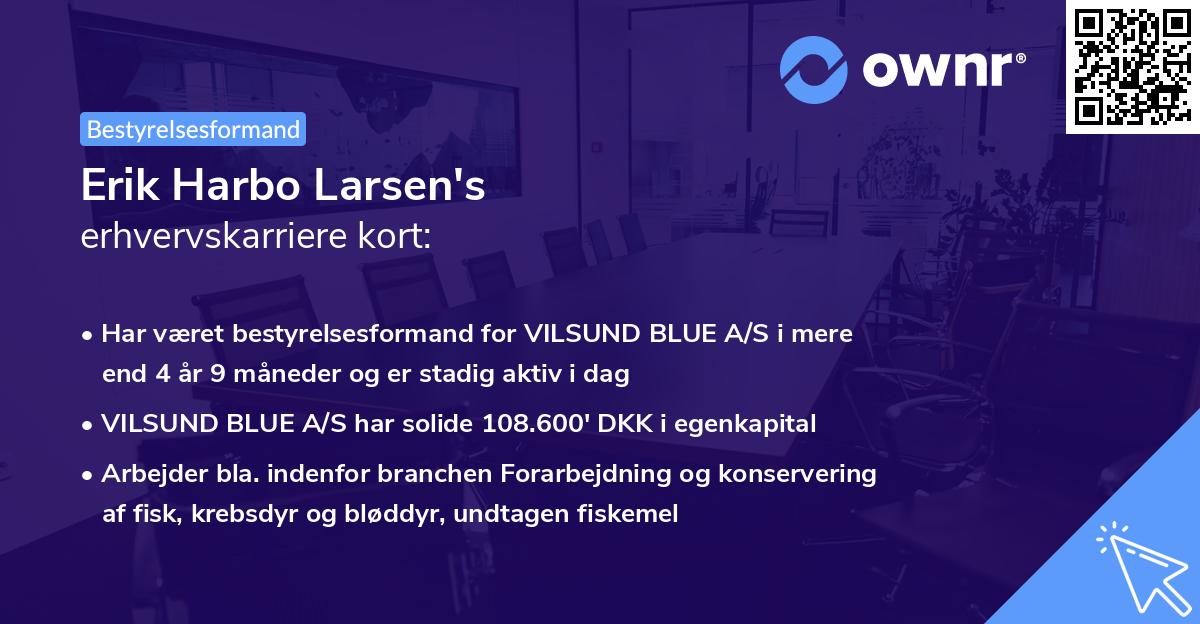 ownr®

Bestyrelsesformand

Erik Harbo Larsen's
erhvervskarriere kort:

• Har været bestyrelsesformand for VILSUND BLUE A/S i mere end 4 år 9 måneder og er stadig aktiv i dag

• VILSUND BLUE A/S har solide 108.600' DKK i egenkapital

• Arbejder bla. indenfor branchen Forarbejdning og konservering af fisk, krebsdyr og bløddyr, undtagen fiskemel